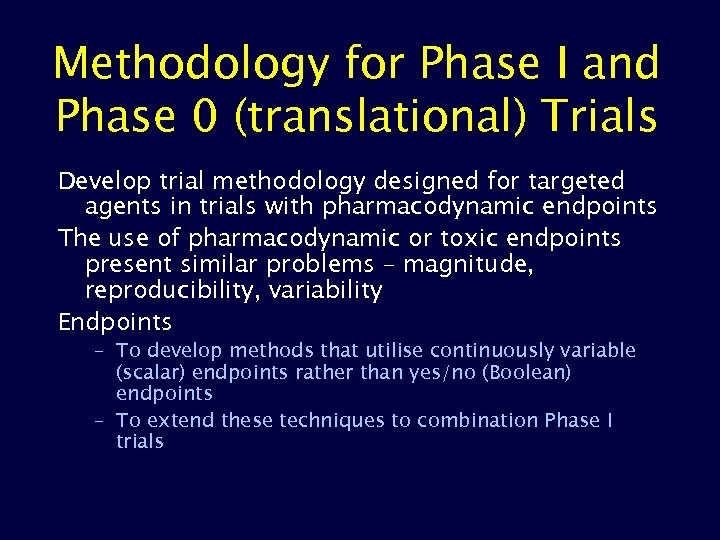 Methodology for Phase I and Phase 0 (translational) Trials

Develop trial methodology designed for targeted agents in trials with pharmacodynamic endpoints

The use of pharmacodynamic or toxic endpoints present similar problems – magnitude, reproducibility, variability

Endpoints

– To develop methods that utilise continuously variable (scalar) endpoints rather than yes/no (Boolean) endpoints

– To extend these techniques to combination Phase I trials